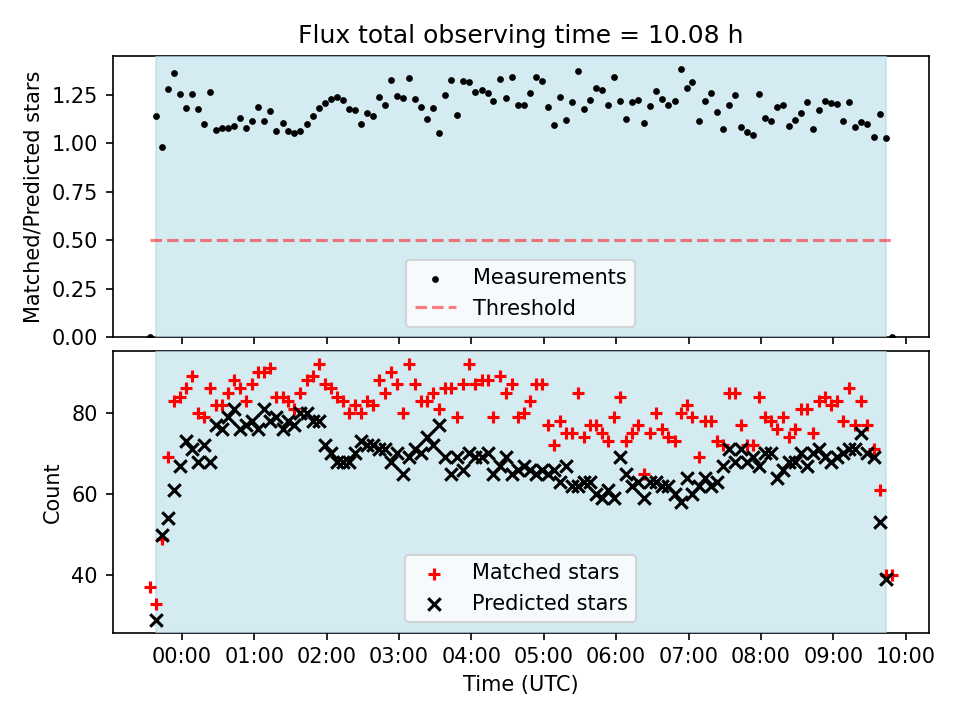 Flux total observing time = 10.08 h

Matched/Predicted stars

1.25
1.00
0.75
0.50
0.25
0.00

Measurements
Threshold

Count

80
60
40

Matched stars
Predicted stars

00:00 01:00 02:00 03:00 04:00 05:00 06:00 07:00 08:00 09:00 10:00
Time (UTC)